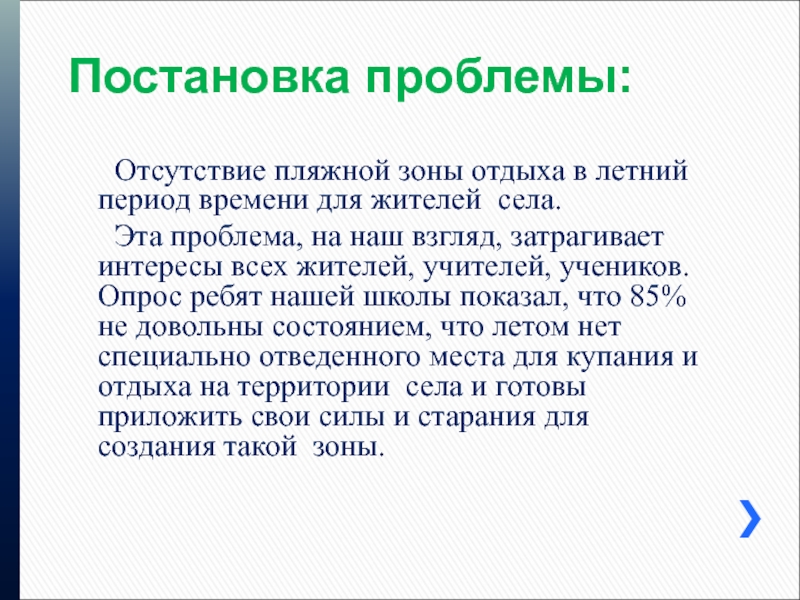 Постановка проблемы:

Отсутствие пляжной зоны отдыха в летний период времени для жителей села.

Эта проблема, на наш взгляд, затрагивает интересы всех жителей, учителей, учеников. Опрос ребят нашей школы показал, что 85% не довольны состоянием, что летом нет специально отведенного места для купания и отдыха на территории села и готовы приложить свои силы и старания для создания такой зоны.